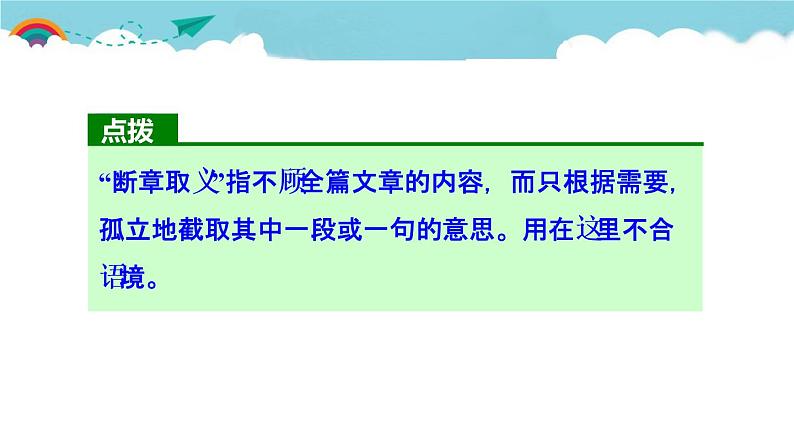 点拨

“断章取义”指不顾全篇文章的内容，而只根据需要，孤立地截取其中一段或一句的意思。用在这里不合语境。